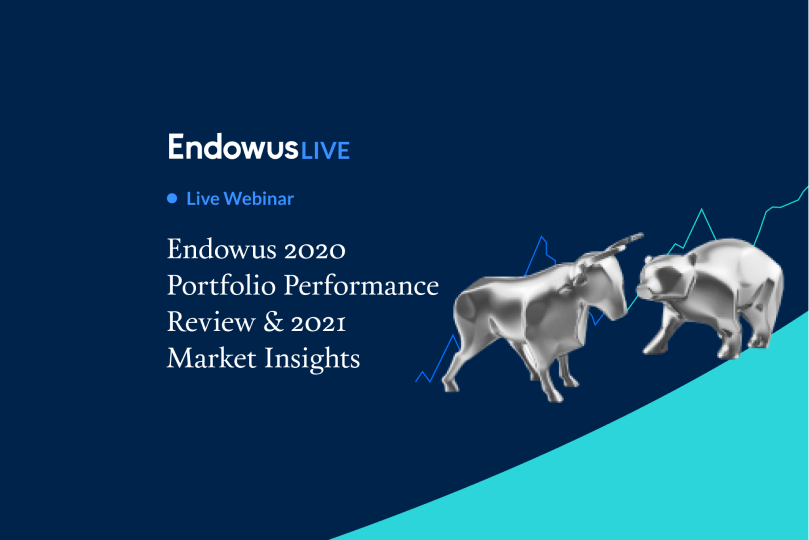 Endowus LIVE

Live Webinar

Endowus 2020 Portfolio Performance Review & 2021 Market Insights